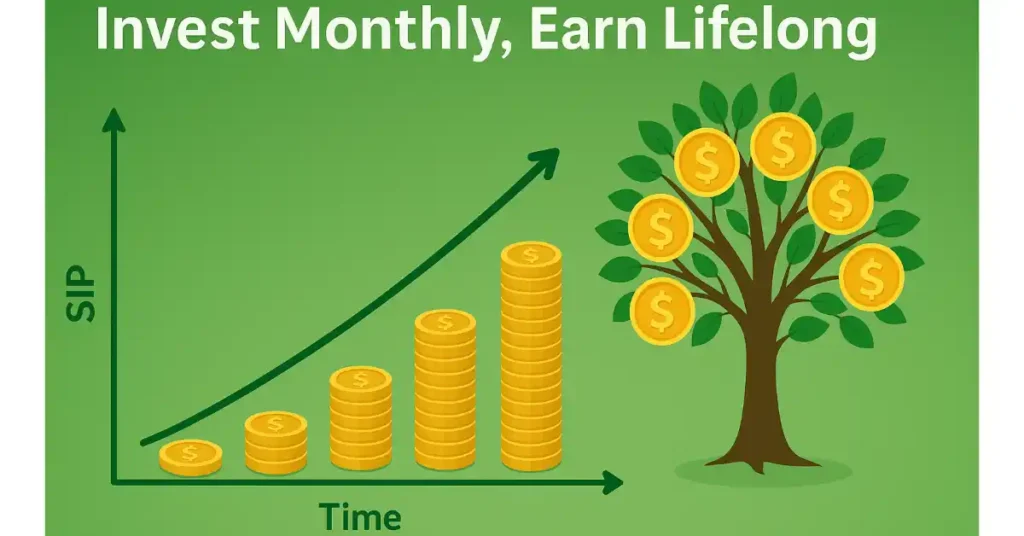 Invest Monthly, Earn Lifelong

SIP

Time